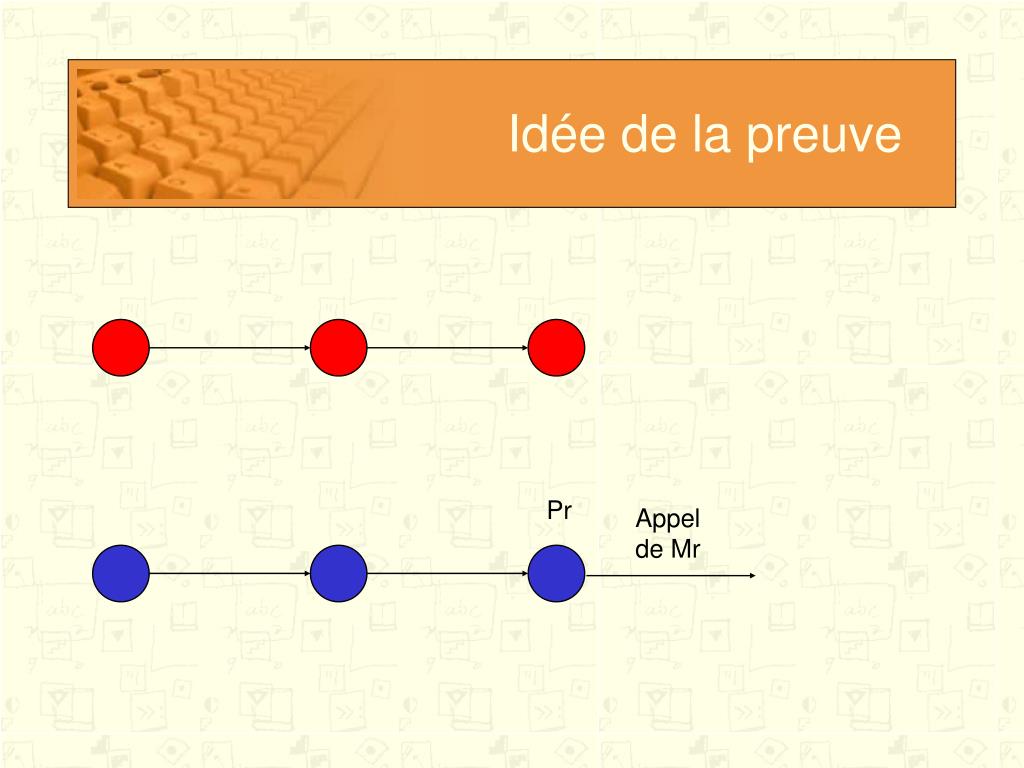 Idée de la preuve

Pr

Appel de Mr